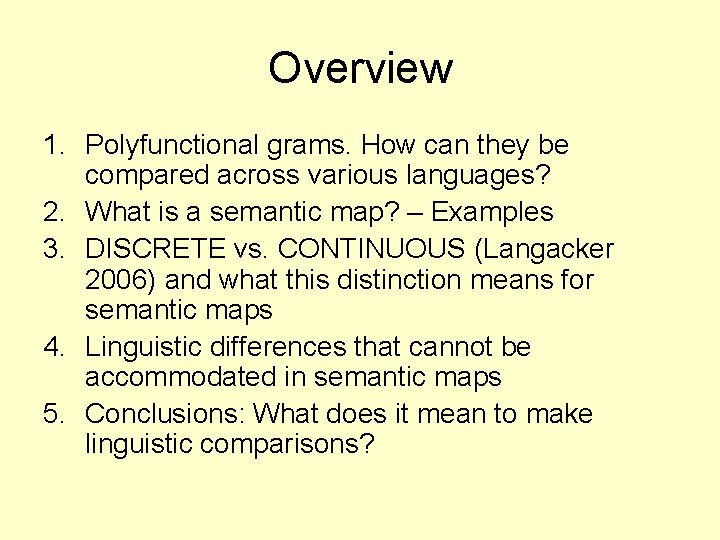 Overview

1. Polyfunctional grams. How can they be compared across various languages?
2. What is a semantic map? – Examples
3. DISCRETE vs. CONTINUOUS (Langacker 2006) and what this distinction means for semantic maps
4. Linguistic differences that cannot be accommodated in semantic maps
5. Conclusions: What does it mean to make linguistic comparisons?